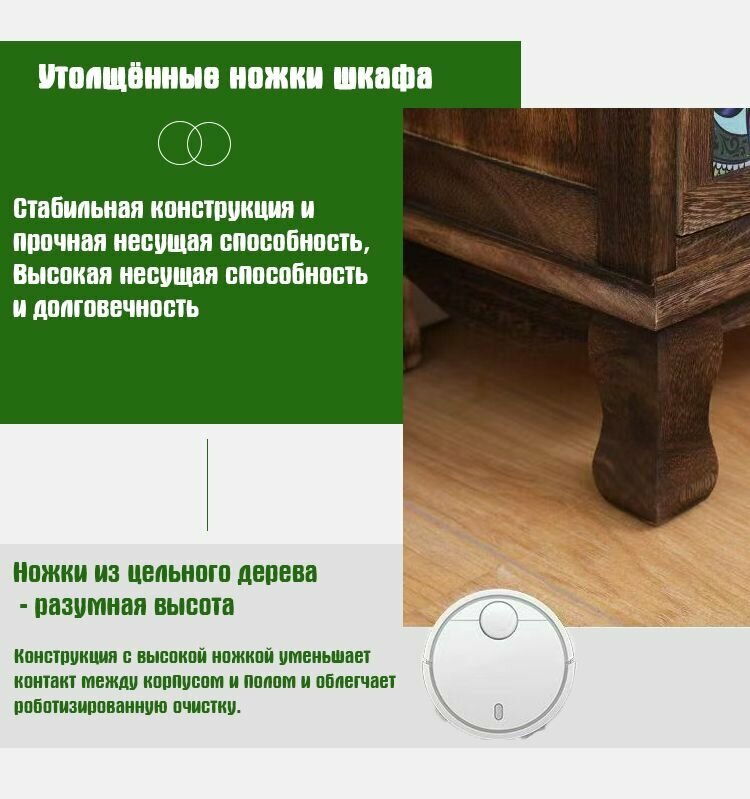 Утолщённые ножки шкафа

Стабильная конструкция и прочная несущая способность, Высокая несущая способность и долговечность

Ножки из цельного дерева
- разумная высота

Конструкция с высокой ножкой уменьшает контакт между корпусом и полом и облегчает роботизированную очистку.